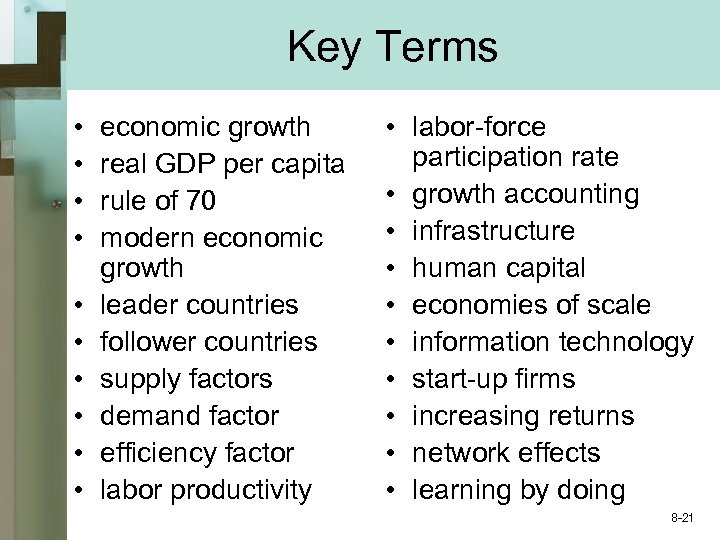 Key Terms

• economic growth
• real GDP per capita
• rule of 70
• modern economic growth
• leader countries
• follower countries
• supply factors
• demand factor
• efficiency factor
• labor productivity

• labor-force participation rate
• growth accounting
• infrastructure
• human capital
• economies of scale
• information technology
• start-up firms
• increasing returns
• network effects
• learning by doing

8-21